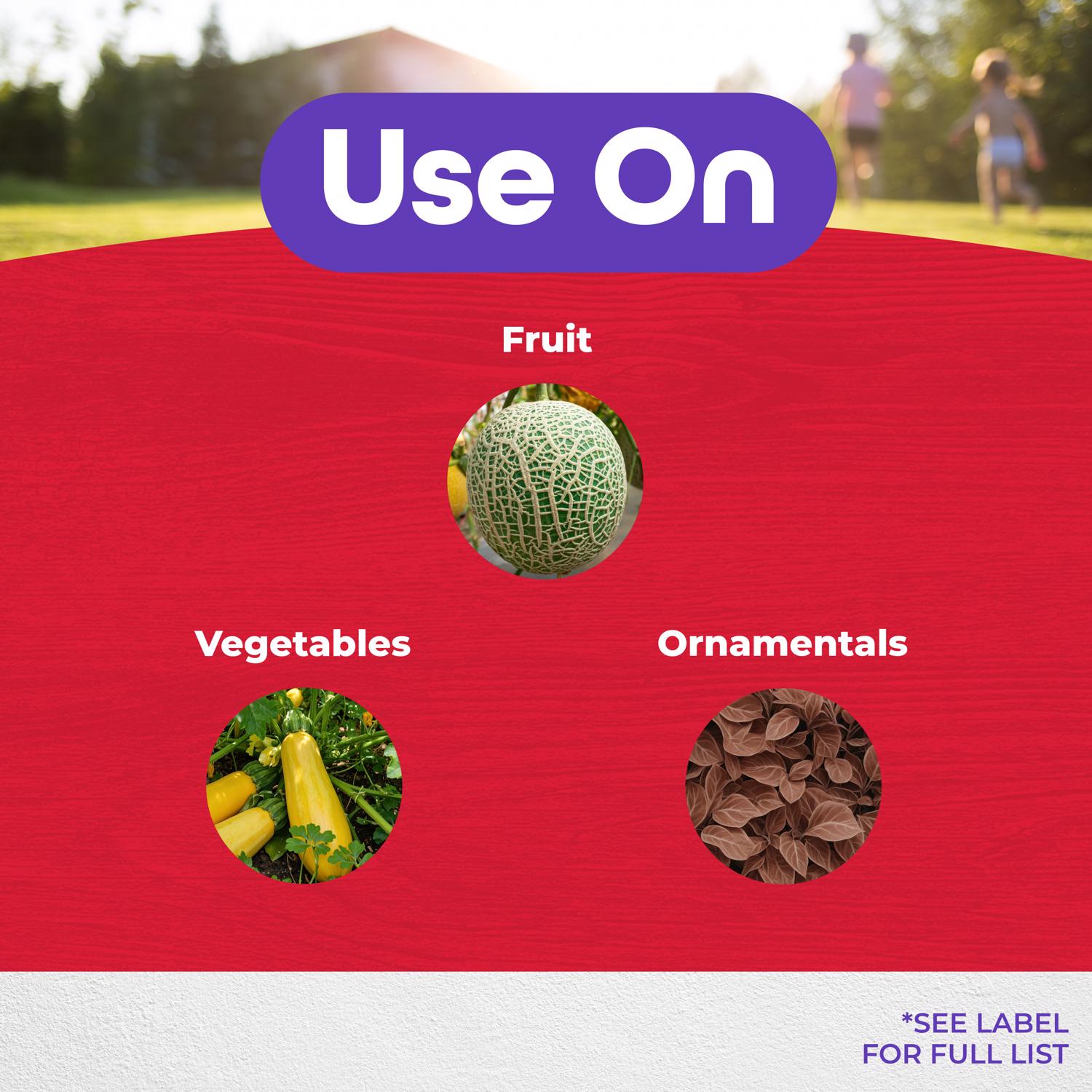 Use On

Fruit

Vegetables

Ornamentals

*SEE LABEL
FOR FULL LIST